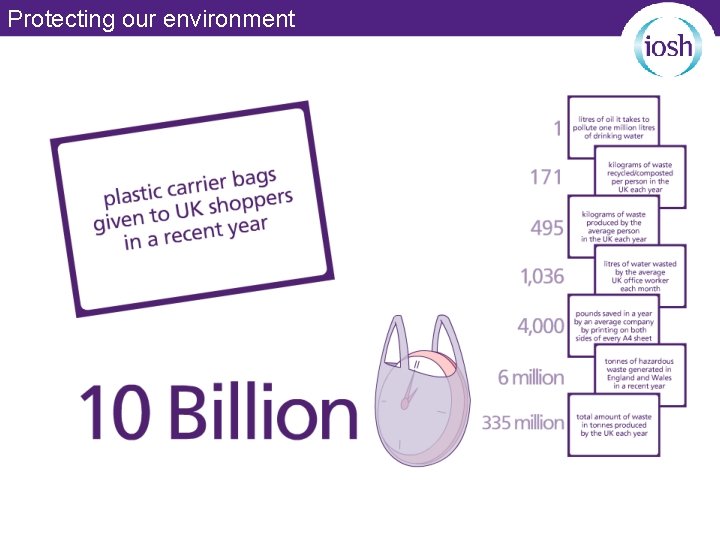 Protecting our environment

iosh

plastic carrier bags given to UK shoppers in a recent year

10 Billion

1 litres of oil it takes to pollute one million litres of drinking water

171 kilograms of waste recycled/composted per person in the UK each year

495 kilograms of waste produced by the average person in the UK each year

1,036 litres of water wasted by the average UK office worker each month

4,000 pounds saved in a year by an average company by printing on both sides of every A4 sheet

6 million tonnes of hazardous waste generated in England and Wales in a recent year

335 million total amount of waste in tonnes produced by the UK each year